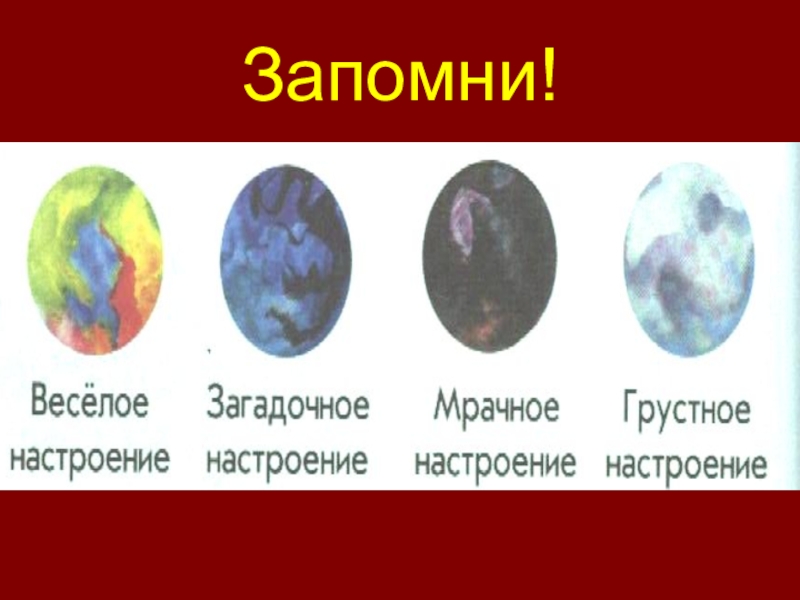 Запомни!

Весёлое настроение

Загадочное настроение

Мрачное настроение

Грустное настроение